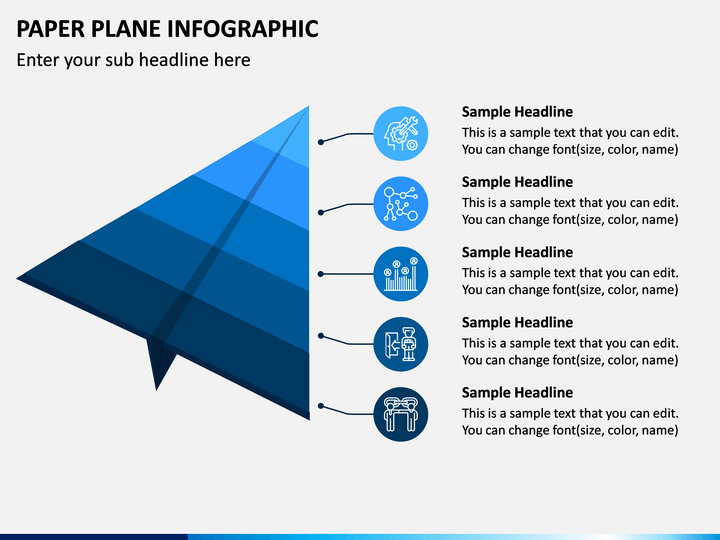 PAPER PLANE INFOGRAPHIC

Enter your sub headline here

Sample Headline

This is a sample text that you can edit. You can change font(size, color, name)

Sample Headline

This is a sample text that you can edit. You can change font(size, color, name)

Sample Headline

This is a sample text that you can edit. You can change font(size, color, name)

Sample Headline

This is a sample text that you can edit. You can change font(size, color, name)

Sample Headline

This is a sample text that you can edit. You can change font(size, color, name)